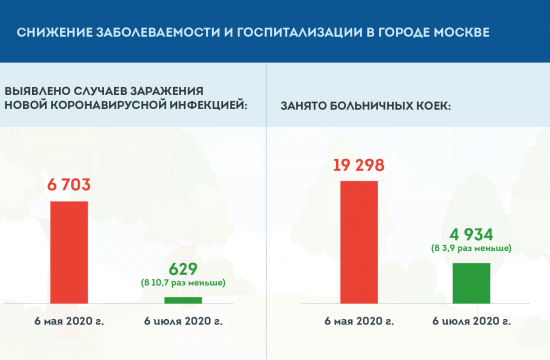 СНИЖЕНИЕ ЗАБОЛЕВАЕМОСТИ И ГОСПИТАЛИЗАЦИИ В ГОРОДЕ МОСКВЕ

ВЫЯВЛЕНО СЛУЧАЕВ ЗАРАЖЕНИЯ НОВОЙ КОРОНАВИРУСНОЙ ИНФЕКЦИЕЙ:

6 703

629
(в 10,7 раз меньше)

6 мая 2020 г.

6 июля 2020 г.

ЗАНЯТО БОЛЬНИЧНЫХ КОЕК:

19 298

4 934
(в 3,9 раз меньше)

6 мая 2020 г.

6 июля 2020 г.